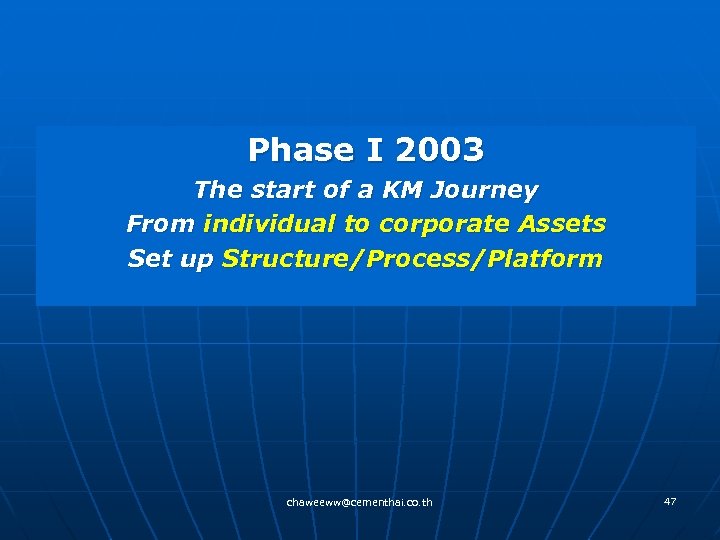 Phase I 2003

The start of a KM Journey
From individual to corporate Assets
Set up Structure/Process/Platform

chaweeww@cementhai.co.th

47